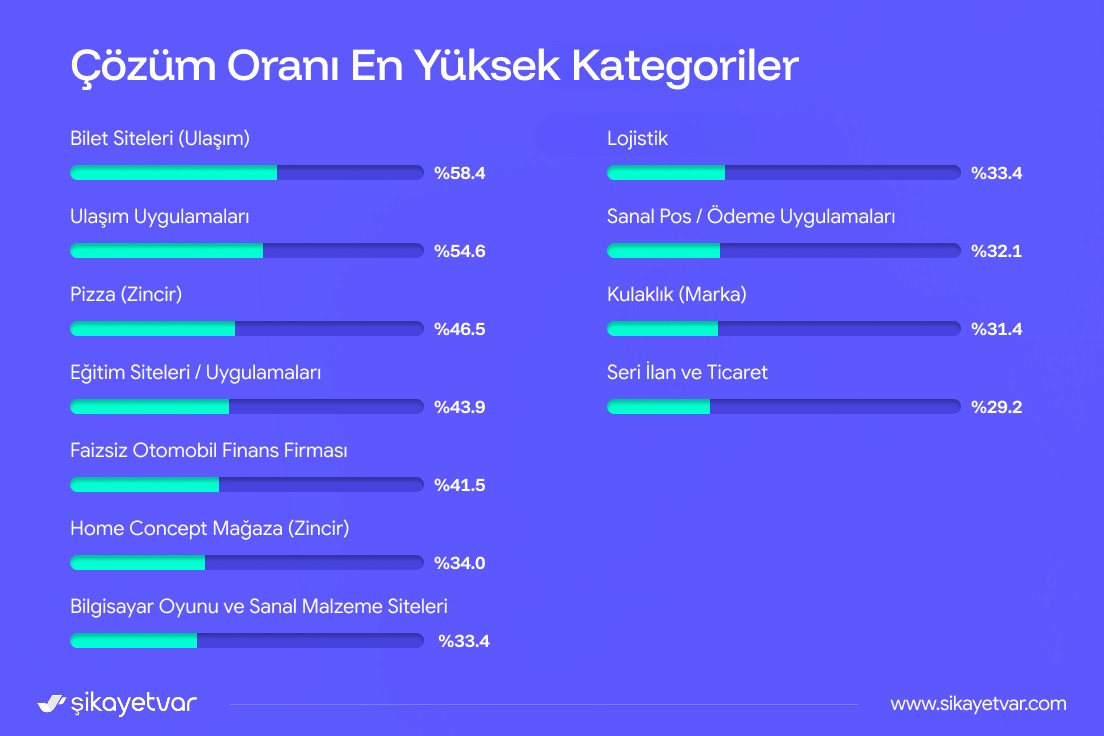 Çözüm Oranı En Yüksek Kategoriler

Bilet Siteleri (Ulaşım)
%58.4

Ulaşım Uygulamaları
%54.6

Pizza (Zincir)
%46.5

Eğitim Siteleri / Uygulamaları
%43.9

Faizsiz Otomobil Finans Firması
%41.5

Home Concept Mağaza (Zincir)
%34.0

Bilgisayar Oyunu ve Sanal Malzeme Siteleri
%33.4

Lojistik
%33.4

Sanal Pos / Ödeme Uygulamaları
%32.1

Kulaklık (Marka)
%31.4

Seri İlan ve Ticaret
%29.2

şikayetvar

www.sikayetvar.com